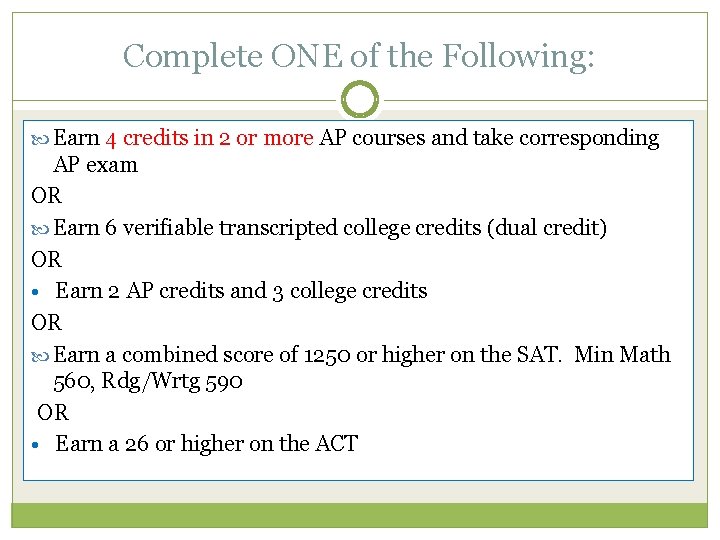 Complete ONE of the Following:

Earn 4 credits in 2 or more AP courses and take corresponding AP exam

OR

Earn 6 verifiable transcripted college credits (dual credit)

OR

• Earn 2 AP credits and 3 college credits

OR

Earn a combined score of 1250 or higher on the SAT. Min Math 560, Rdg/Wrtg 590

OR

• Earn a 26 or higher on the ACT